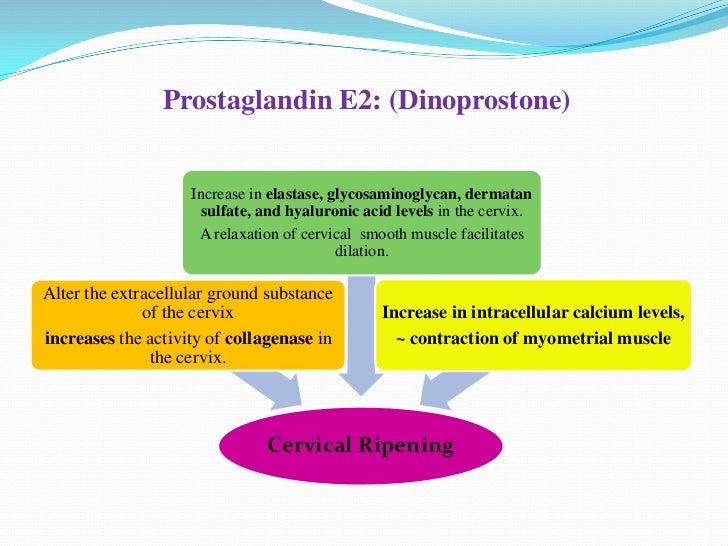 Prostaglandin E2: (Dinoprostone)

Increase in elastase, glycosaminoglycan, dermatan sulfate, and hyaluronic acid levels in the cervix.

A relaxation of cervical smooth muscle facilitates dilation.

Alter the extracellular ground substance of the cervix

increases the activity of collagenase in the cervix.

Increase in intracellular calcium levels,

~ contraction of myometrial muscle

Cervical Ripening